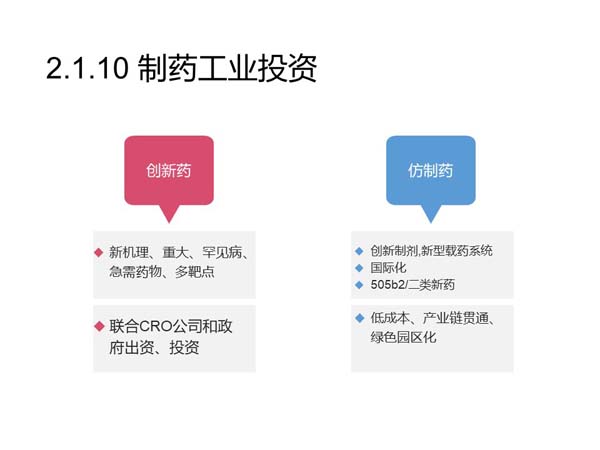 2.1.10 制药工业投资

创新药

◆ 新机理、重大、罕见病、急需药物、多靶点

◆ 联合CRO公司和政府出资、投资

仿制药

◆ 创新制剂,新型载药系统
◆ 国际化
◆ 505b2/二类新药

◆ 低成本、产业链贯通、绿色园区化